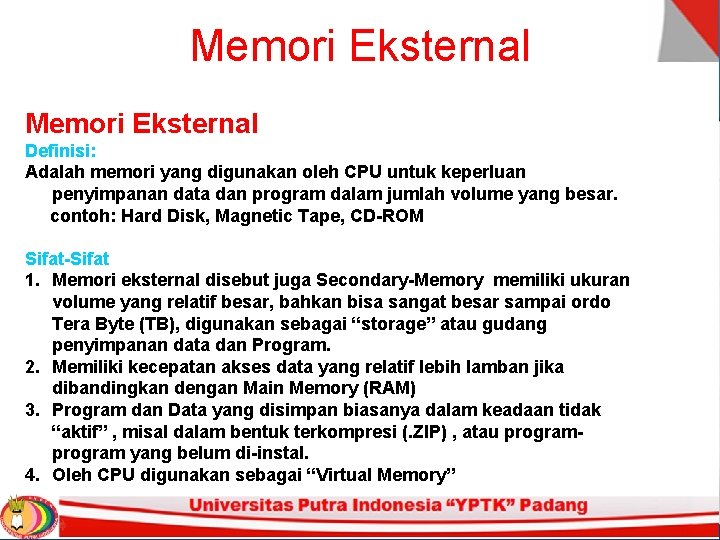 Memori Eksternal

Memori Eksternal
Definisi:
Adalah memori yang digunakan oleh CPU untuk keperluan penyimpanan data dan program dalam jumlah volume yang besar.
contoh: Hard Disk, Magnetic Tape, CD-ROM

Sifat-Sifat
1. Memori eksternal disebut juga Secondary-Memory memiliki ukuran volume yang relatif besar, bahkan bisa sangat besar sampai ordo Tera Byte (TB), digunakan sebagai “storage” atau gudang penyimpanan data dan Program.
2. Memiliki kecepatan akses data yang relatif lebih lamban jika dibandingkan dengan Main Memory (RAM)
3. Program dan Data yang disimpan biasanya dalam keadaan tidak “aktif” , misal dalam bentuk terkompresi (.ZIP) , atau program-program yang belum di-instal.
4. Oleh CPU digunakan sebagai “Virtual Memory”

Universitas Putra Indonesia “YPTK” Padang